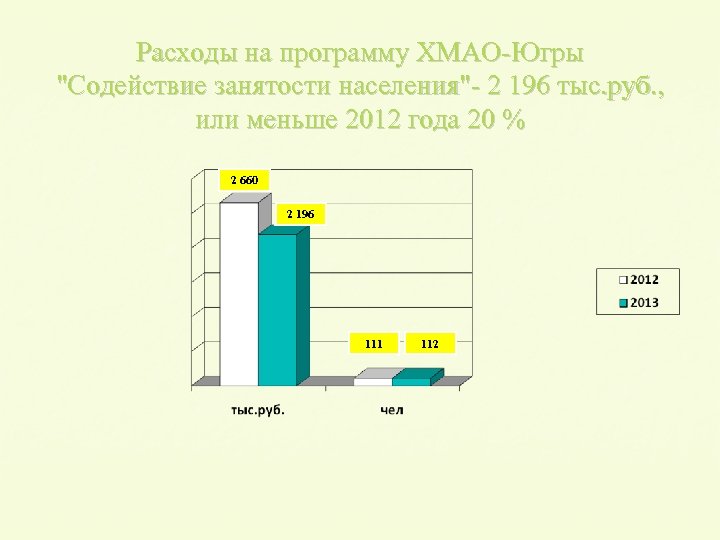 Расходы на программу ХМАО-Югры "Содействие занятости населения"- 2 196 тыс.руб., или меньше 2012 года 20 %

2 660
2 196
111
112
тыс.руб.
чел

2012
2013